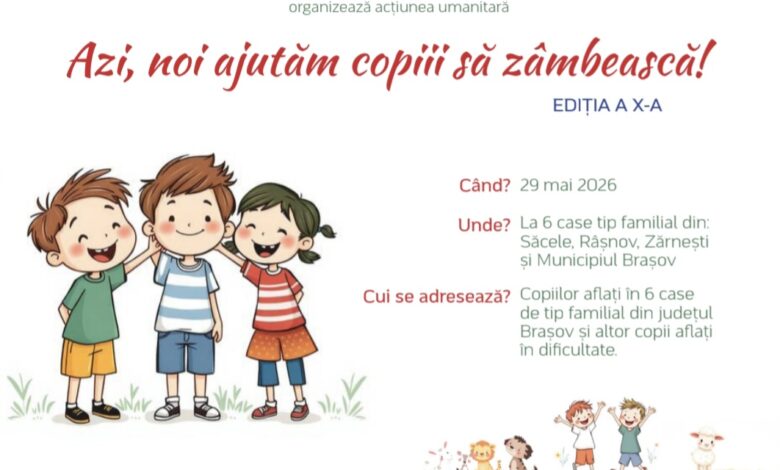 organizează acțiunea umanitară

Azi, noi ajutăm copiii să zâmbească!

EDIȚIA A X-A

Când? 29 mai 2026

Unde? La 6 case tip familial din: Săcele, Râșnov, Zărnești și Municipiul Brașov

Cui se adresează? Copiilor aflați în 6 case de tip familial din județul Brașov și altor copii aflați în dificultate.